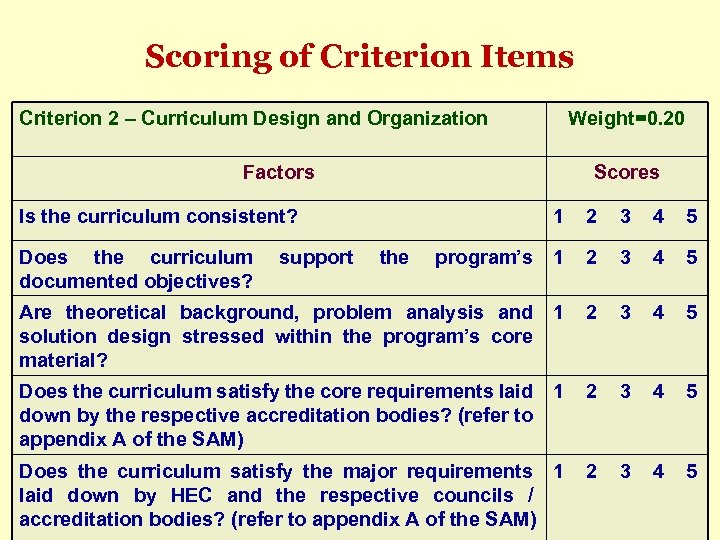 Scoring of Criterion Items

| Criterion 2 – Curriculum Design and Organization | Weight=0.20 |
|---|---|
| Factors | Scores |
| Is the curriculum consistent? | 1 2 3 4 5 |
| Does the curriculum support the program's documented objectives? | 1 2 3 4 5 |
| Are theoretical background, problem analysis and solution design stressed within the program's core material? | 1 2 3 4 5 |
| Does the curriculum satisfy the core requirements laid down by the respective accreditation bodies? (refer to appendix A of the SAM) | 1 2 3 4 5 |
| Does the curriculum satisfy the major requirements laid down by HEC and the respective councils / accreditation bodies? (refer to appendix A of the SAM) | 1 2 3 4 5 |